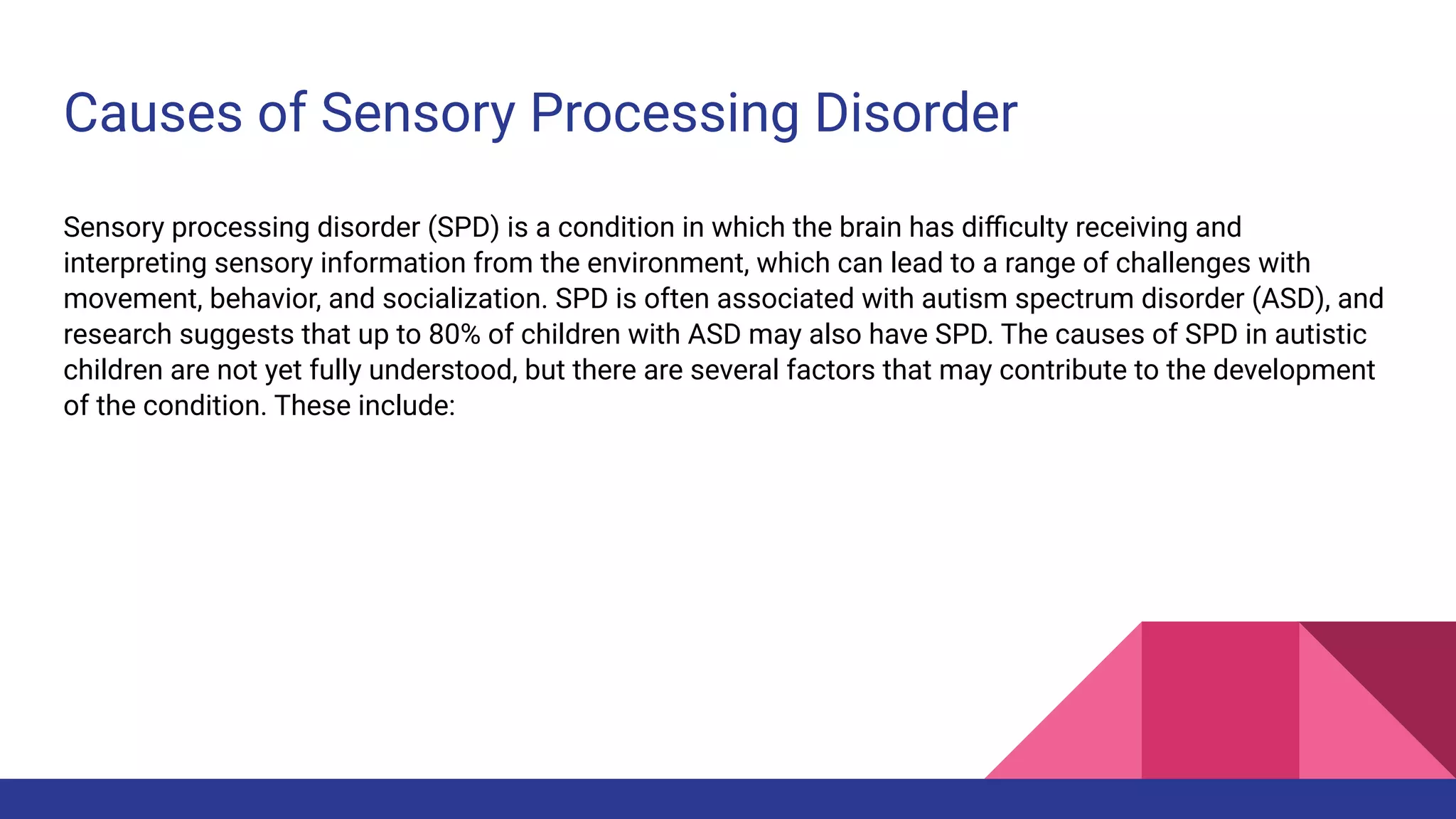 Causes of Sensory Processing Disorder

Sensory processing disorder (SPD) is a condition in which the brain has difficulty receiving and interpreting sensory information from the environment, which can lead to a range of challenges with movement, behavior, and socialization. SPD is often associated with autism spectrum disorder (ASD), and research suggests that up to 80% of children with ASD may also have SPD. The causes of SPD in autistic children are not yet fully understood, but there are several factors that may contribute to the development of the condition. These include: